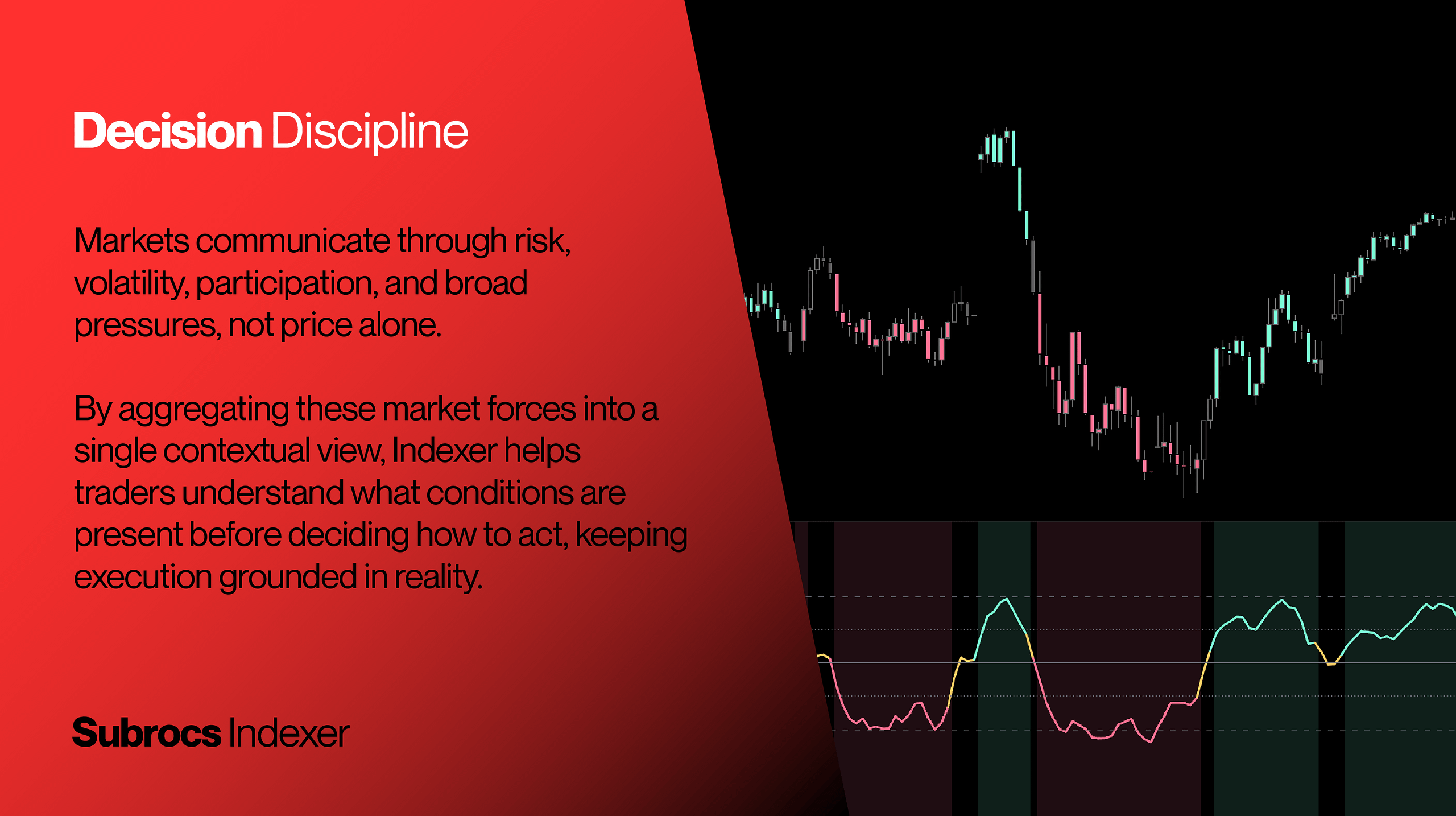 Decision Discipline

Markets communicate through risk, volatility, participation, and broad pressures, not price alone.

By aggregating these market forces into a single contextual view, Indexer helps traders understand what conditions are present before deciding how to act, keeping execution grounded in reality.

Subrocs Indexer